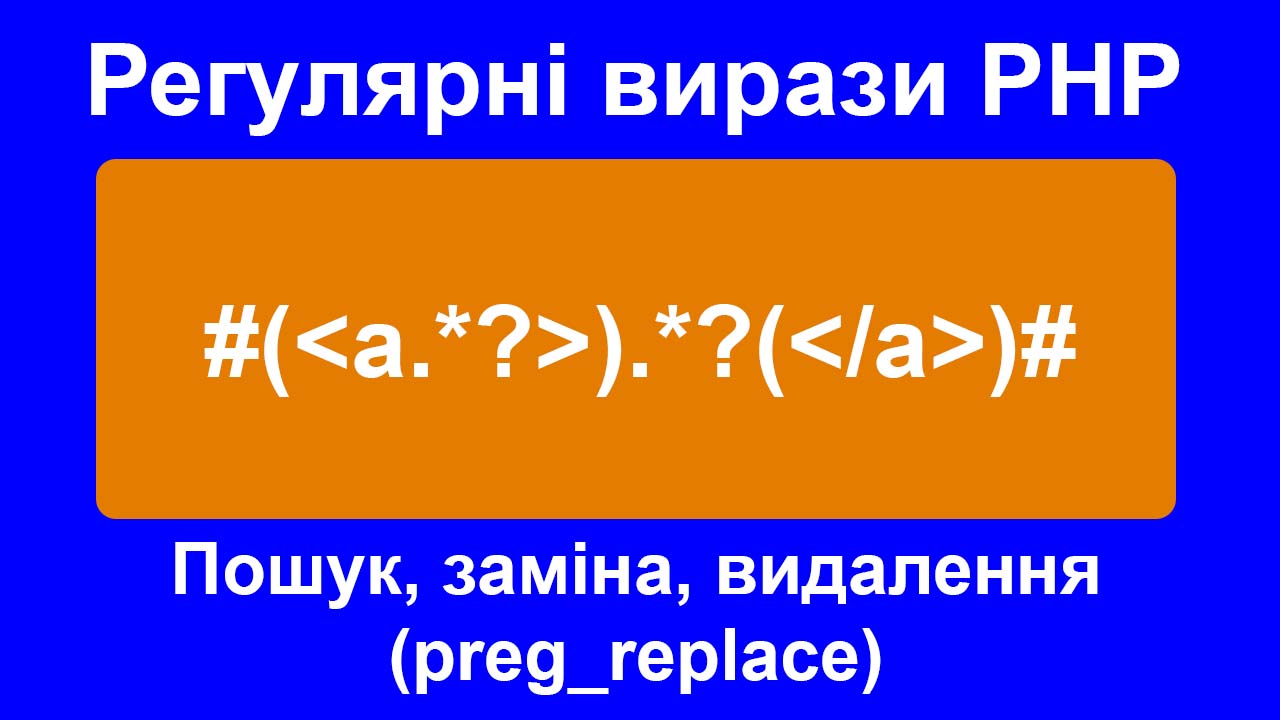 Регулярні вирази PHP

#(<a.*?>).*?(</a>)#

Пошук, заміна, видалення (preg_replace)